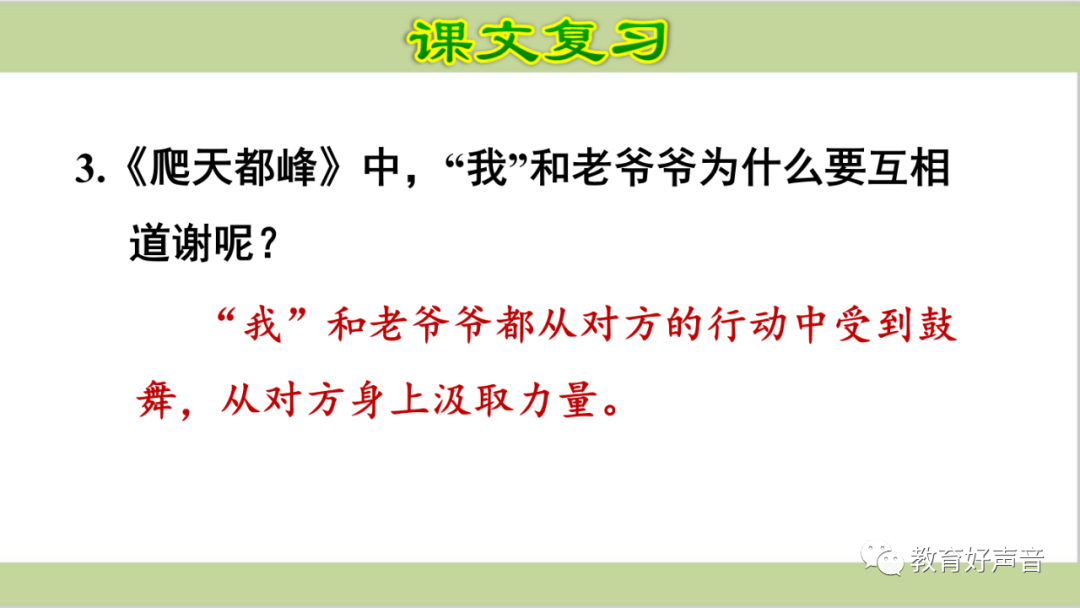 课文复习

3.《爬天都峰》中，“我”和老爷爷为什么要互相道谢呢？

“我”和老爷爷都从对方的行动中受到鼓舞，从对方身上汲取力量。

教育好声音